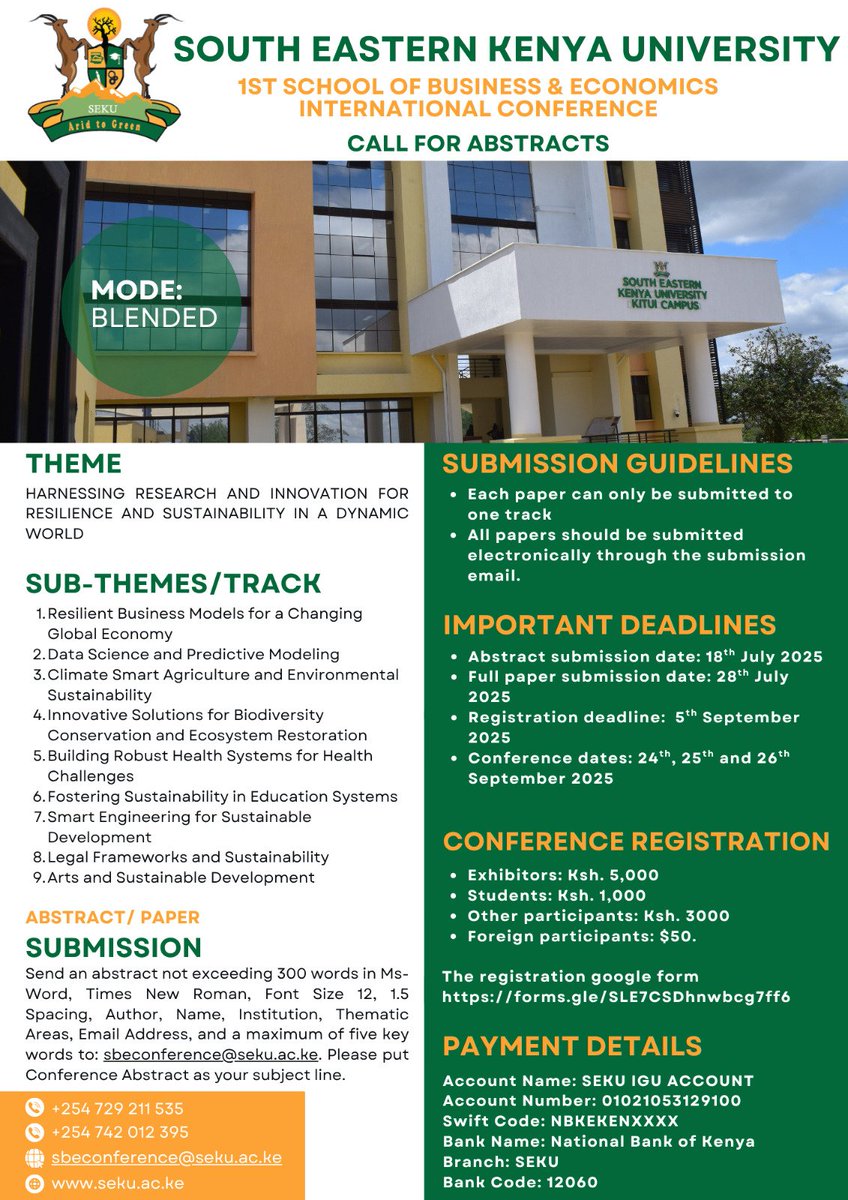 SEKU
Arid to Green

SOUTH EASTERN KENYA UNIVERSITY
1ST SCHOOL OF BUSINESS & ECONOMICS INTERNATIONAL CONFERENCE
CALL FOR ABSTRACTS

MODE: BLENDED

SOUTH EASTERN KENYA UNIVERSITY KITUI CAMPUS

THEME
HARNESSING RESEARCH AND INNOVATION FOR RESILIENCE AND SUSTAINABILITY IN A DYNAMIC WORLD

SUB-THEMES/TRACK
1. Resilient Business Models for a Changing Global Economy
2. Data Science and Predictive Modeling
3. Climate Smart Agriculture and Environmental Sustainability
4. Innovative Solutions for Biodiversity Conservation and Ecosystem Restoration
5. Building Robust Health Systems for Health Challenges
6. Fostering Sustainability in Education Systems
7. Smart Engineering for Sustainable Development
8. Legal Frameworks and Sustainability
9. Arts and Sustainable Development

ABSTRACT/ PAPER
SUBMISSION
Send an abstract not exceeding 300 words in Ms-Word, Times New Roman, Font Size 12, 1.5 Spacing, Author, Name, Institution, Thematic Areas, Email Address, and a maximum of five key words to: sbeconference@seku.ac.ke. Please put Conference Abstract as your subject line.

+254 729 211 535
+254 742 012 395
sbeconference@seku.ac.ke
www.seku.ac.ke

SUBMISSION GUIDELINES
• Each paper can only be submitted to one track
• All papers should be submitted electronically through the submission email.

IMPORTANT DEADLINES
• Abstract submission date: 18$^{th}$ July 2025
• Full paper submission date: 28$^{th}$ July 2025
• Registration deadline: 5$^{th}$ September 2025
• Conference dates: 24$^{th}$, 25$^{th}$ and 26$^{th}$ September 2025

CONFERENCE REGISTRATION
• Exhibitors: Ksh. 5,000
• Students: Ksh. 1,000
• Other participants: Ksh. 3000
• Foreign participants: $50.

The registration google form https://forms.gle/SLE7CSDhnwbcg7ff6

PAYMENT DETAILS
Account Name: SEKU IGU ACCOUNT
Account Number: 01021053129100
Swift Code: NBKEKENXXXX
Bank Name: National Bank of Kenya
Branch: SEKU
Bank Code: 12060